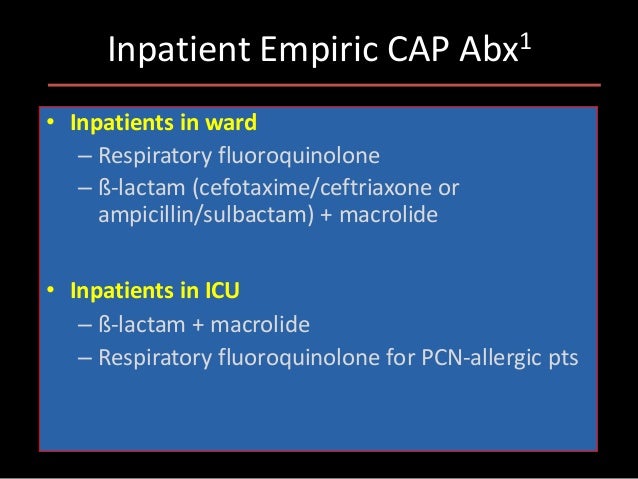 Inpatient Empiric CAP Abx$^1$

• Inpatients in ward
– Respiratory fluoroquinolone
– ß-lactam (cefotaxime/ceftriaxone or ampicillin/sulbactam) + macrolide

• Inpatients in ICU
– ß-lactam + macrolide
– Respiratory fluoroquinolone for PCN-allergic pts